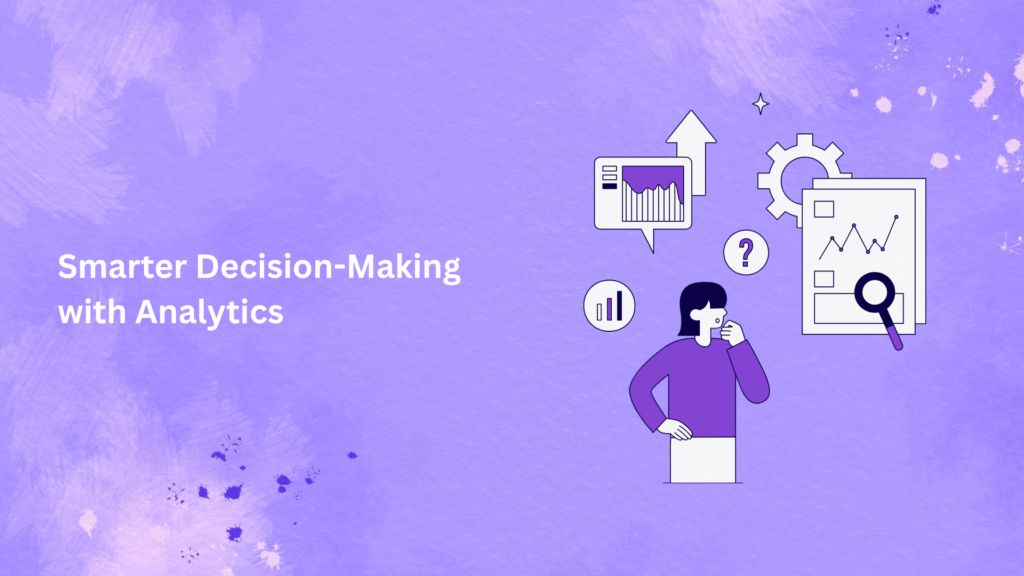 Smarter Decision-Making with Analytics

?